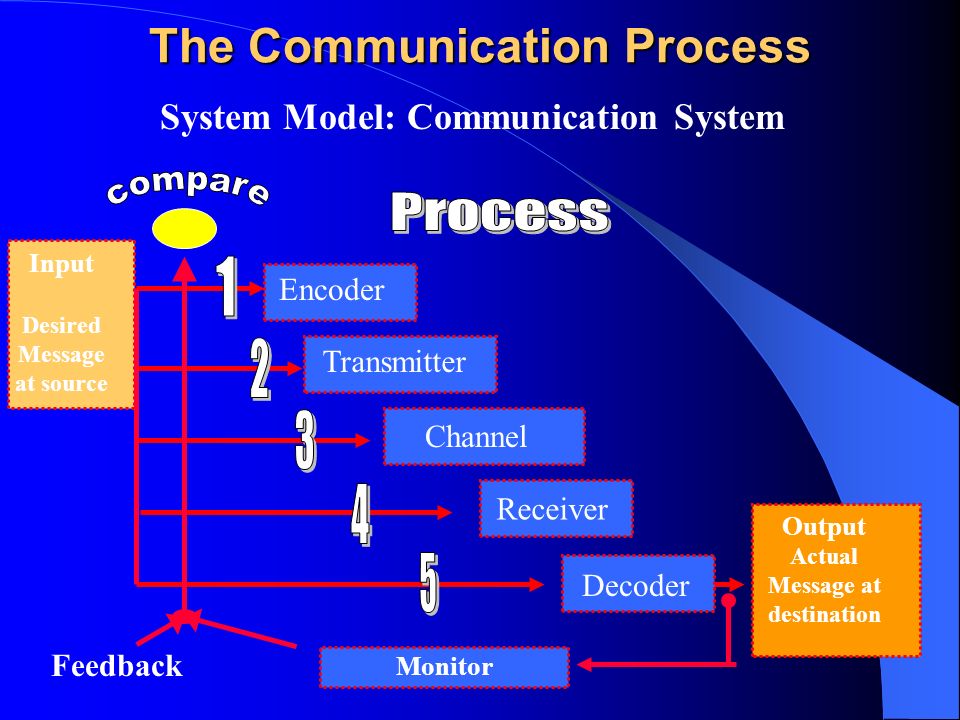 The Communication Process

System Model: Communication System

compare

Process

Input

Desired Message at source

1

Encoder

2

Transmitter

3

Channel

4

Receiver

5

Decoder

Output Actual Message at destination

Feedback

Monitor